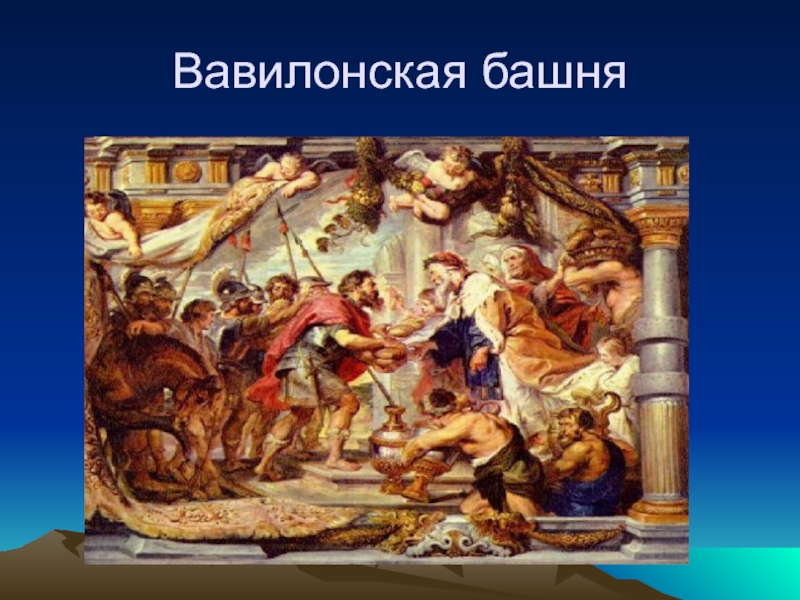 Вавилонская башня